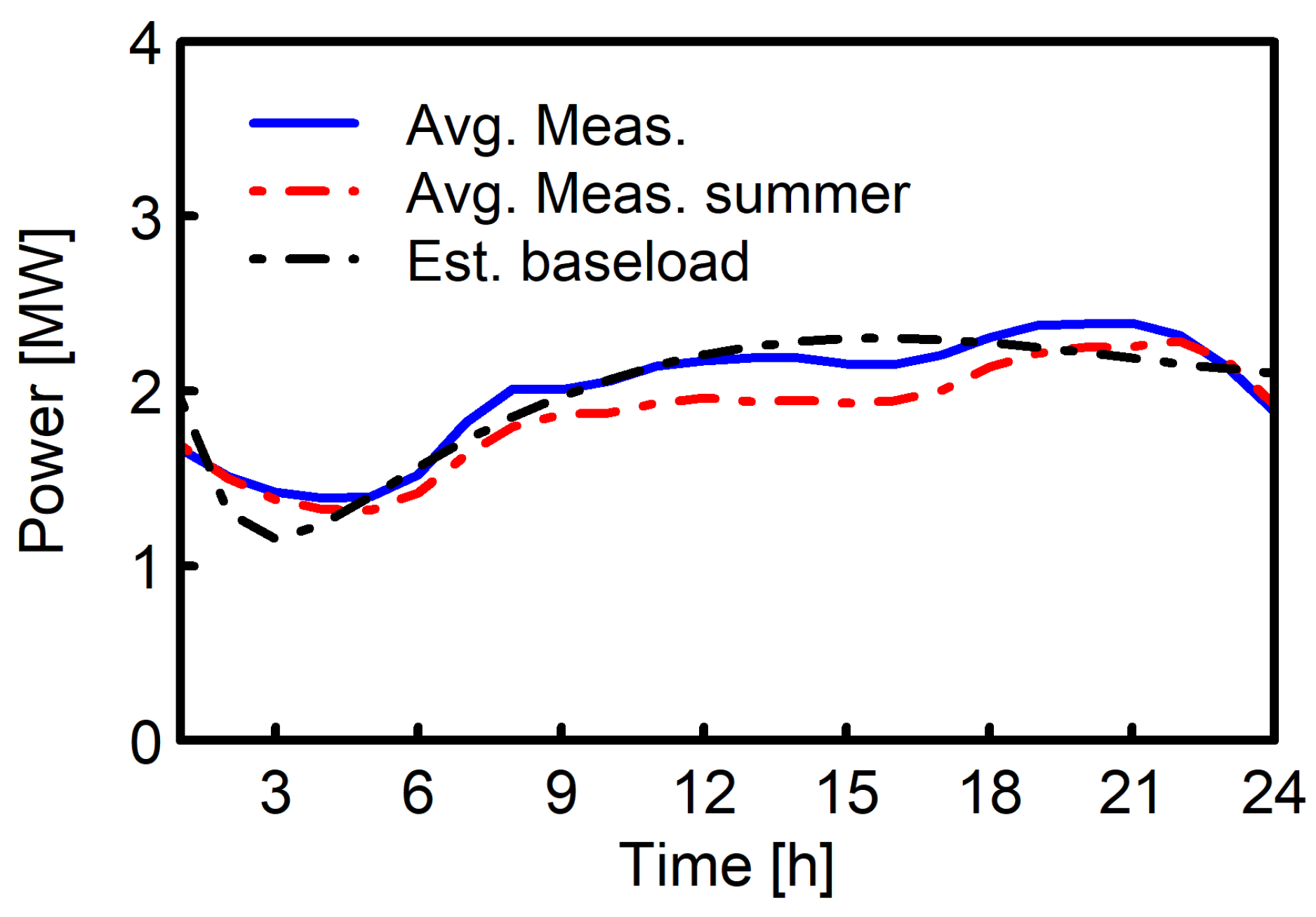 Power [MW]
4
3
2
1
0
Avg. Meas.
Avg. Meas. summer
Est. baseload
3
6
9
12
15
18
21
24
Time [h]